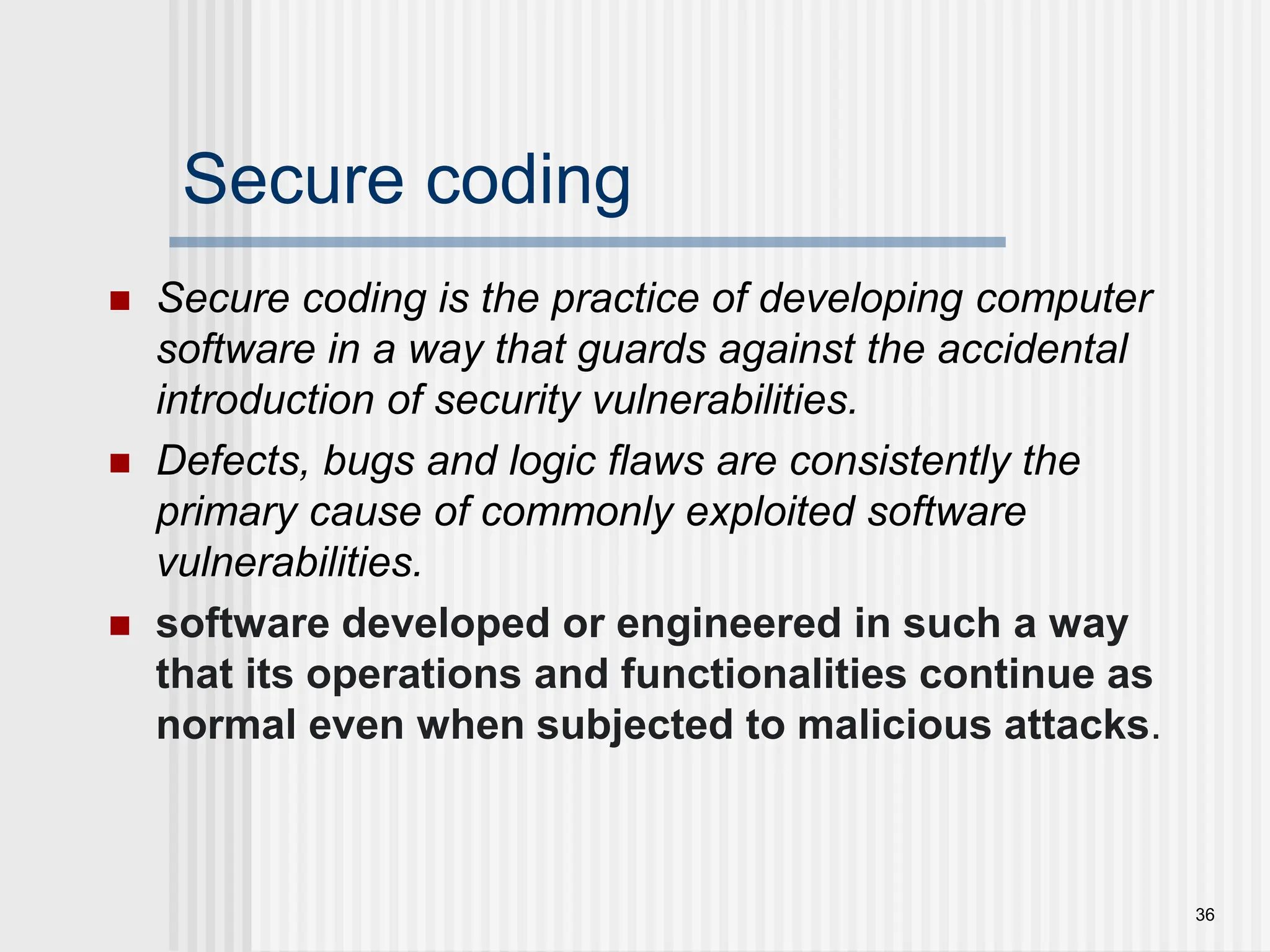 Secure coding

- Secure coding is the practice of developing computer software in a way that guards against the accidental introduction of security vulnerabilities.
- Defects, bugs and logic flaws are consistently the primary cause of commonly exploited software vulnerabilities.
- software developed or engineered in such a way that its operations and functionalities continue as normal even when subjected to malicious attacks.

36